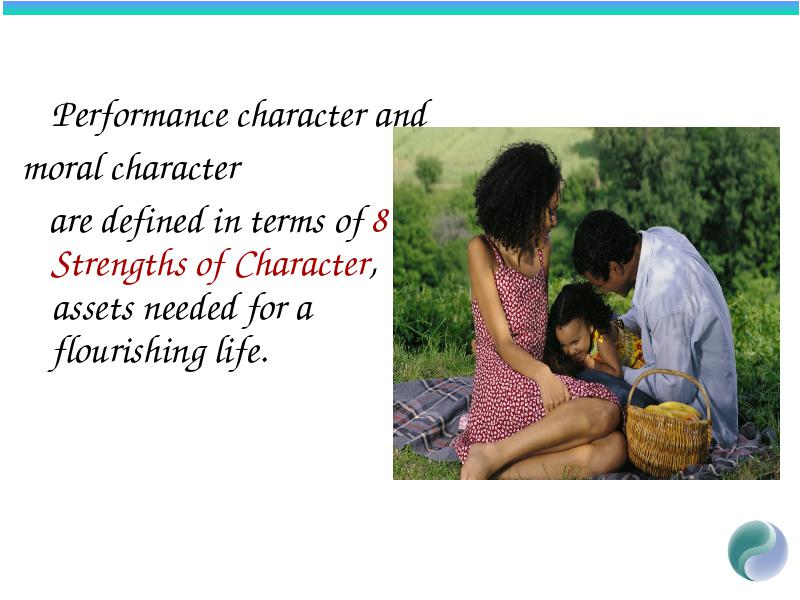 Performance character and moral character

are defined in terms of 8 Strengths of Character, assets needed for a flourishing life.